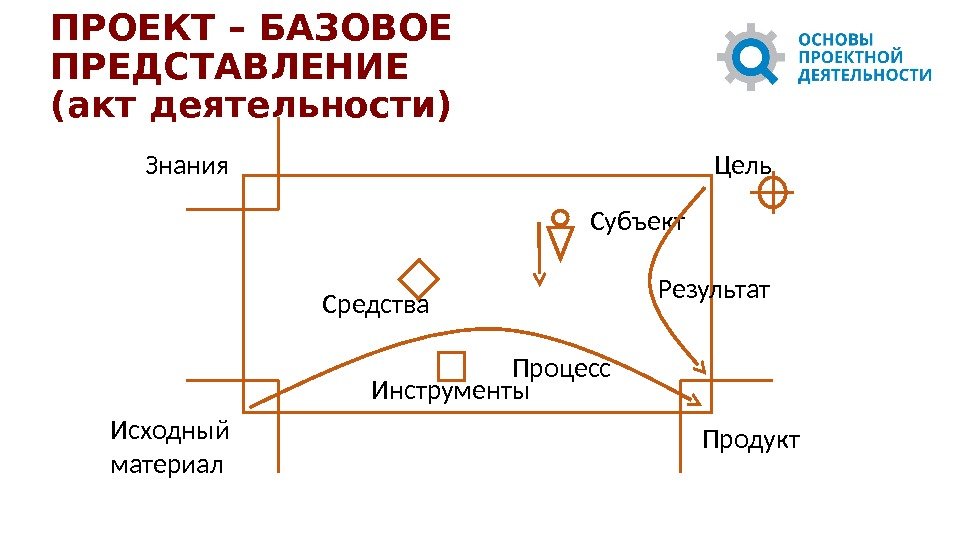 ПРОЕКТ – БАЗОВОЕ ПРЕДСТАВЛЕНИЕ
(акт деятельности)

ОСНОВЫ ПРОЕКТНОЙ ДЕЯТЕЛЬНОСТИ

Знания

Цель

Субъект

Результат

Средства

Процесс

Инструменты

Исходный материал

Продукт